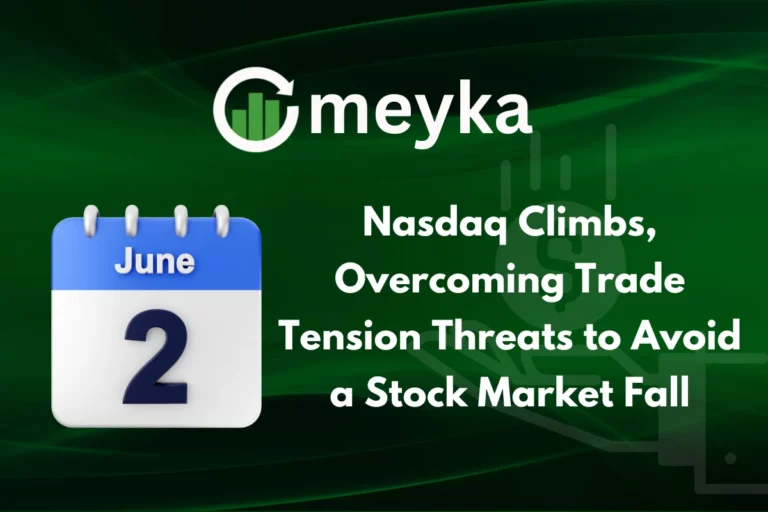 meyka

June
2

Nasdaq Climbs, Overcoming Trade Tension Threats to Avoid a Stock Market Fall